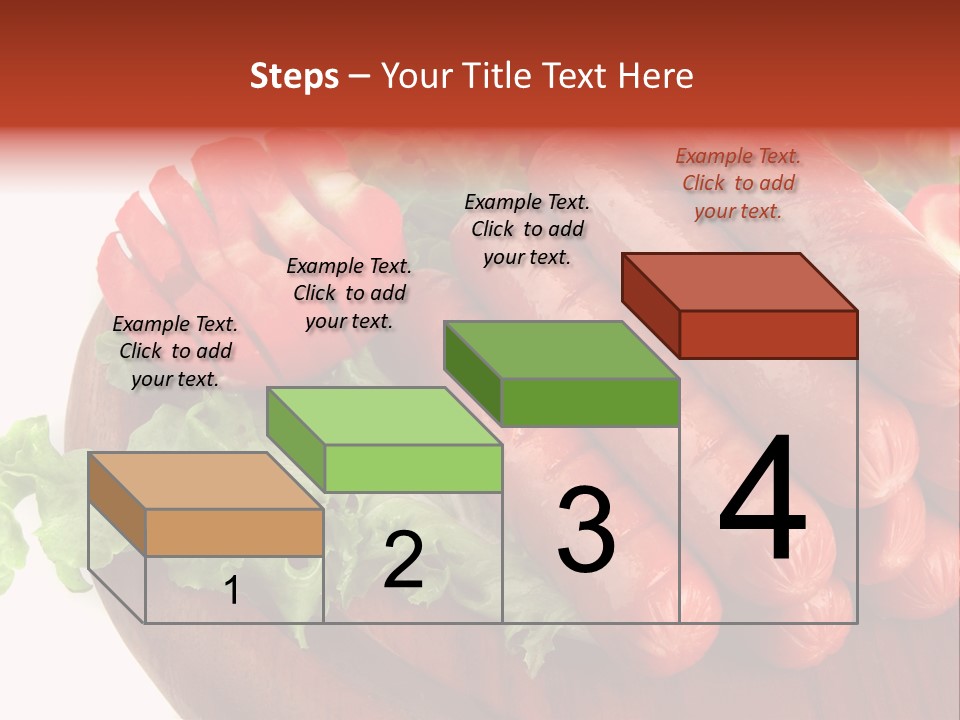 Steps – Your Title Text Here

Example Text. Click to add your text.

Example Text. Click to add your text.

Example Text. Click to add your text.

Example Text. Click to add your text.

1

2

3

4